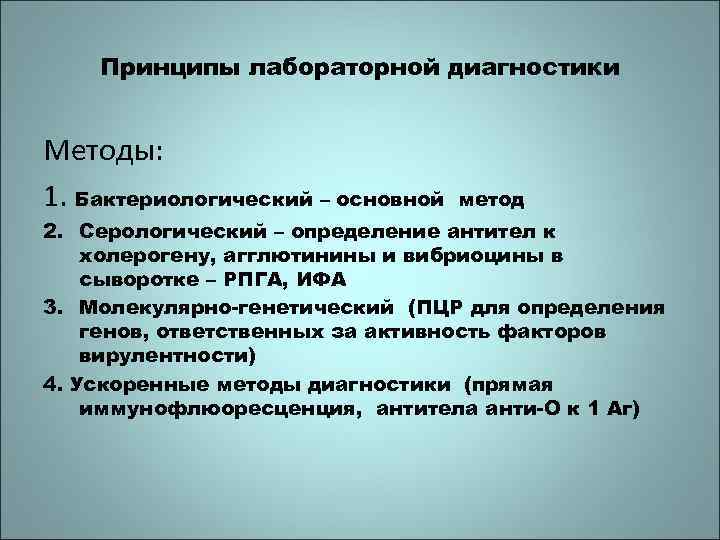 Принципы лабораторной диагностики

Методы:

1. Бактериологический – основной метод

2. Серологический – определение антител к холерогену, агглютинины и вибриоцины в сыворотке – РПГА, ИФА

3. Молекулярно-генетический (ПЦР для определения генов, ответственных за активность факторов вирулентности)

4. Ускоренные методы диагностики (прямая иммунофлюоресценция, антитела анти-О к 1 Аг)